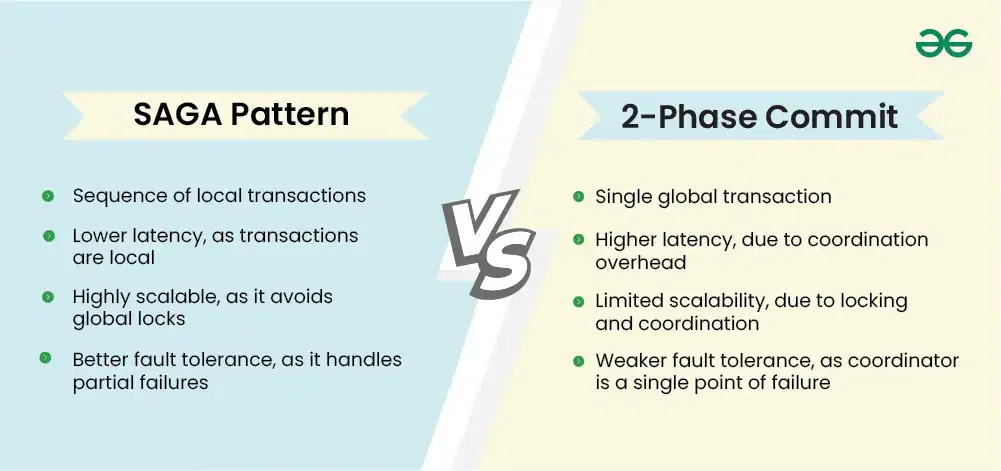 SAGA Pattern

Sequence of local transactions

Lower latency, as transactions are local

Highly scalable, as it avoids global locks

Better fault tolerance, as it handles partial failures

VS

2-Phase Commit

Single global transaction

Higher latency, due to coordination overhead

Limited scalability, due to locking and coordination

Weaker fault tolerance, as coordinator is a single point of failure